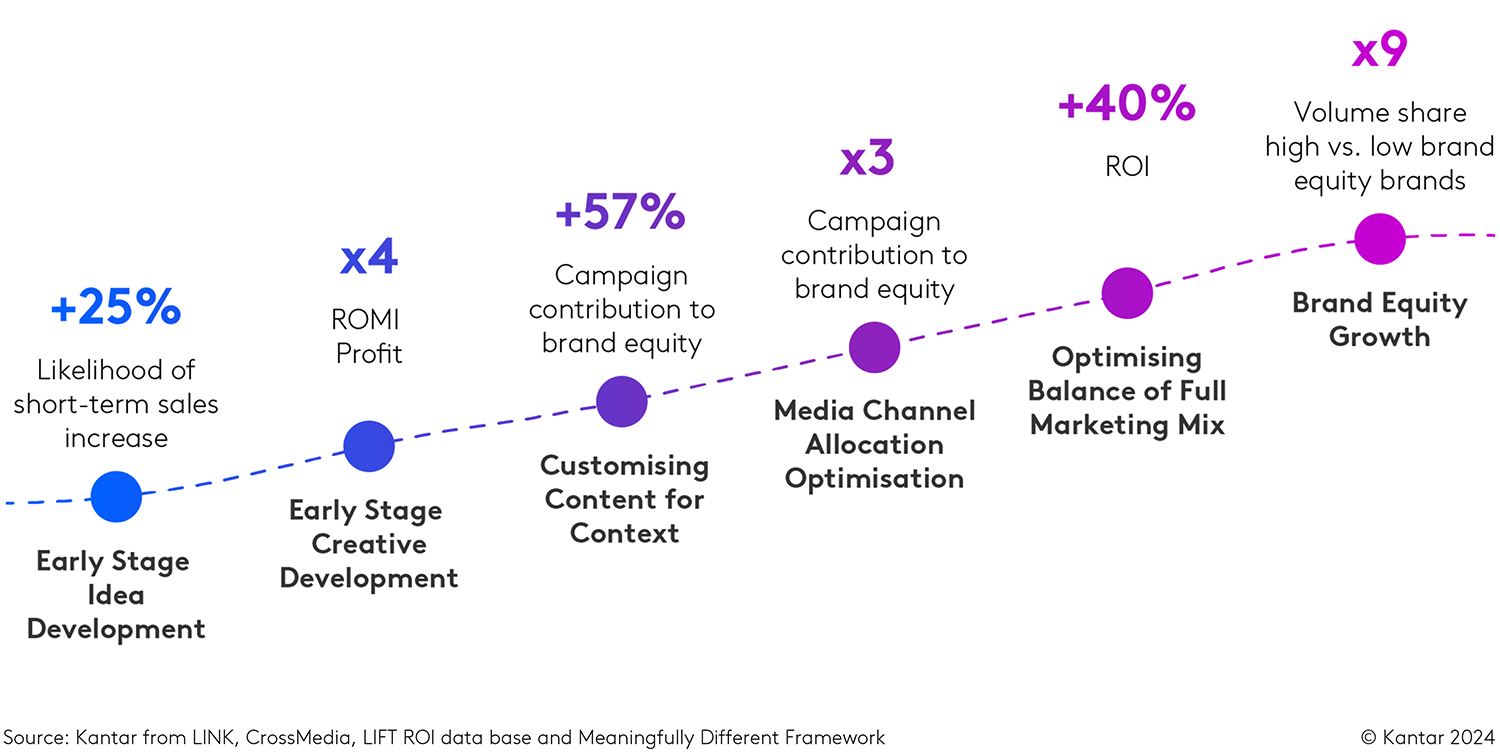 +25%

Likelihood of short-term sales increase

Early Stage Idea Development

x4

ROMI Profit

Early Stage Creative Development

+57%

Campaign contribution to brand equity

Customising Content for Context

x3

Campaign contribution to brand equity

Media Channel Allocation Optimisation

+40%

ROI

Optimising Balance of Full Marketing Mix

x9

Volume share high vs. low brand equity brands

Brand Equity Growth

Source: Kantar from LINK, CrossMedia, LIFT ROI data base and Meaningfully Different Framework

© Kantar 2024